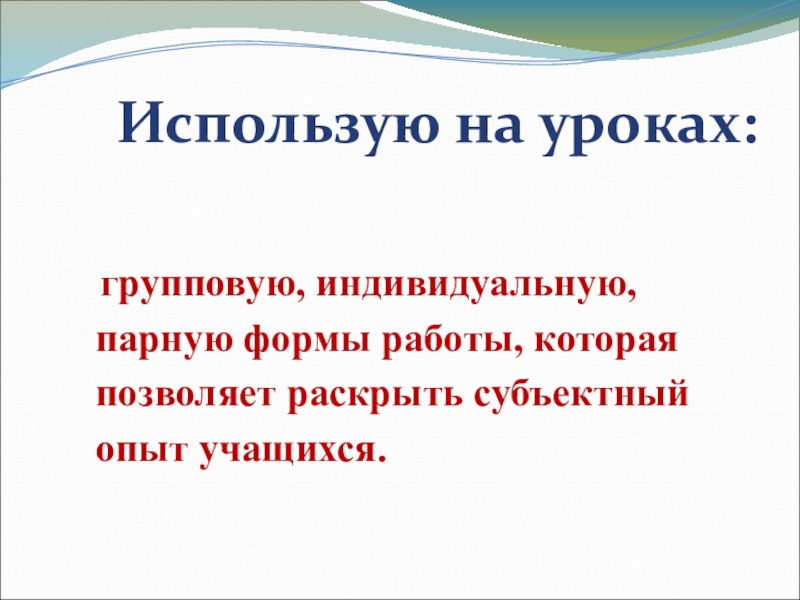 Использую на уроках:

групповую, индивидуальную, парную формы работы, которая позволяет раскрыть субъектный опыт учащихся.